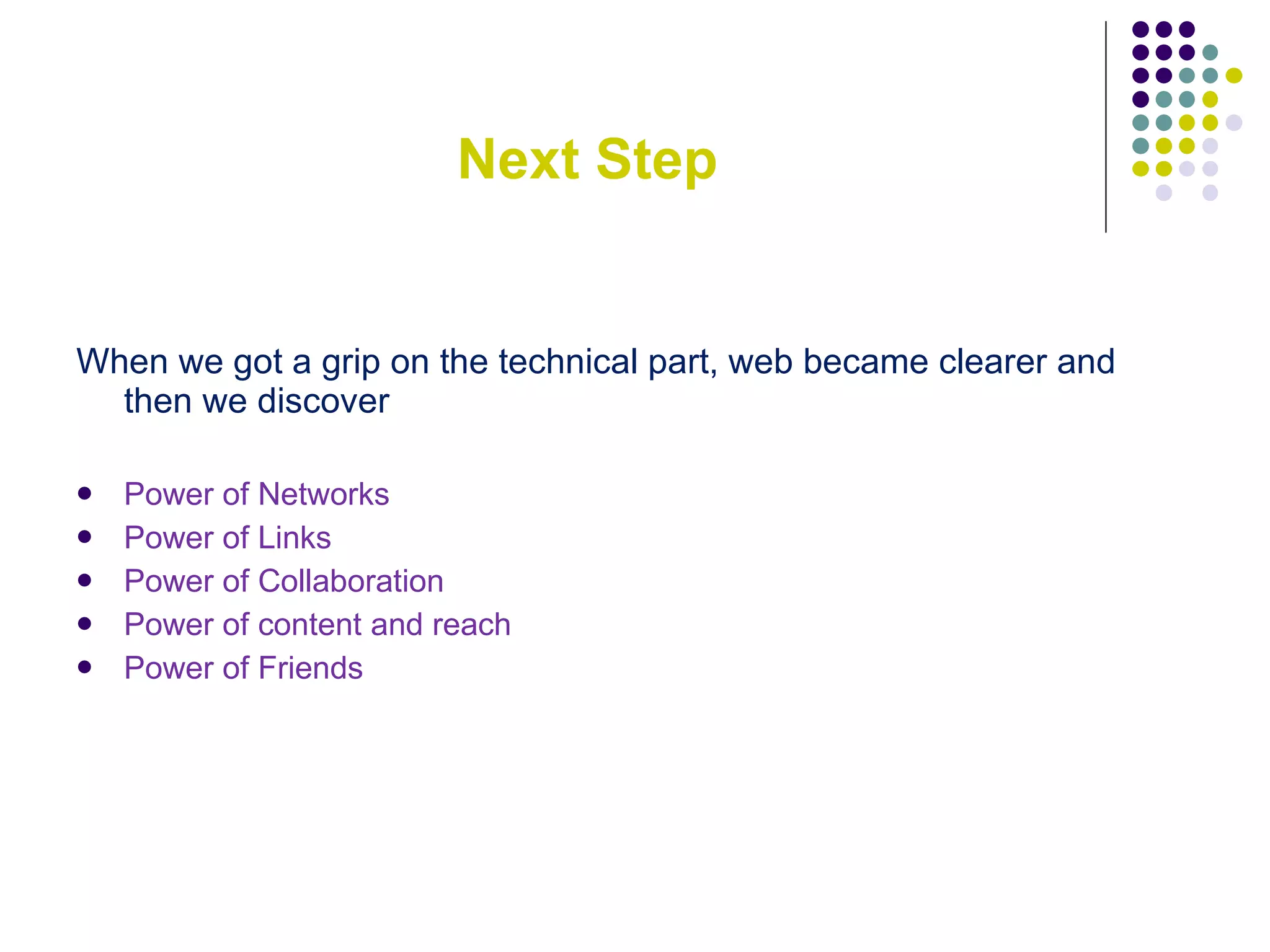 Next Step

When we got a grip on the technical part, web became clearer and then we discover

- Power of Networks
- Power of Links
- Power of Collaboration
- Power of content and reach
- Power of Friends